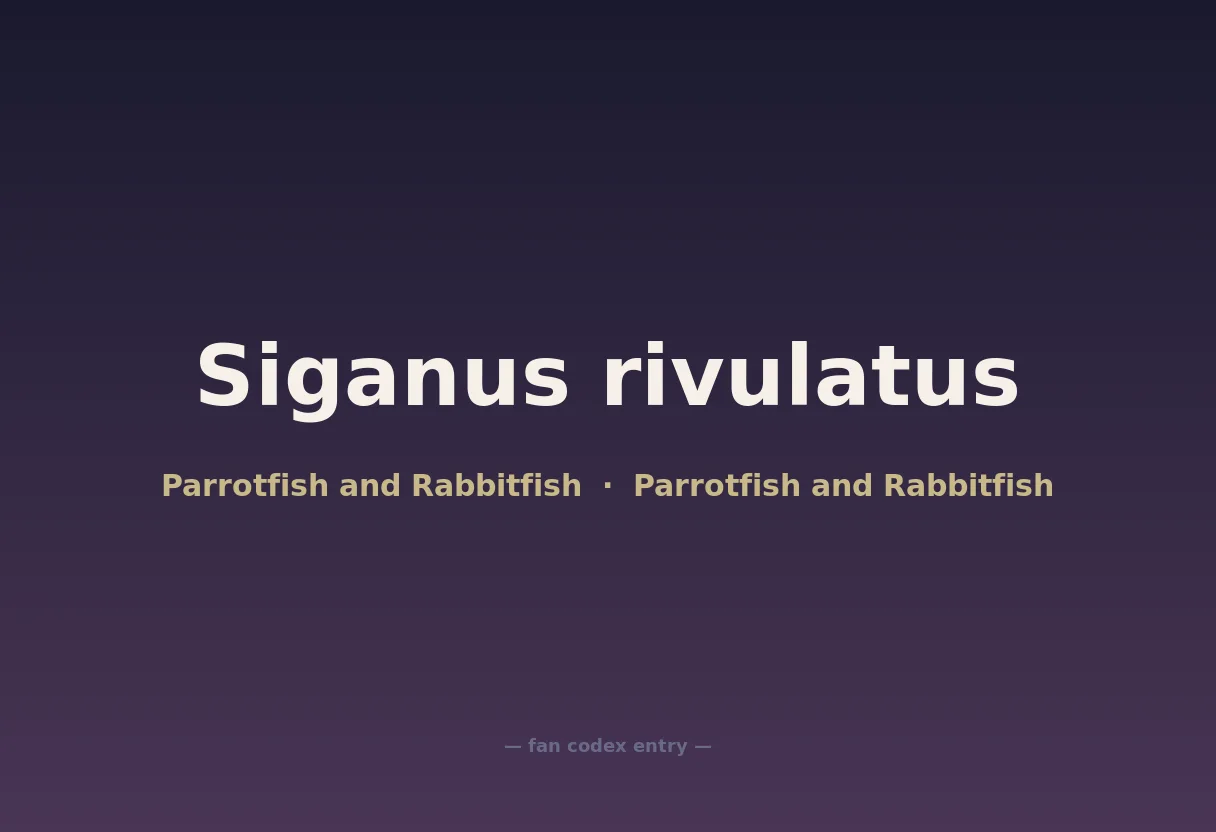 Siganus rivulatus

Parrotfish and Rabbitfish · Parrotfish and Rabbitfish

— fan codex entry —